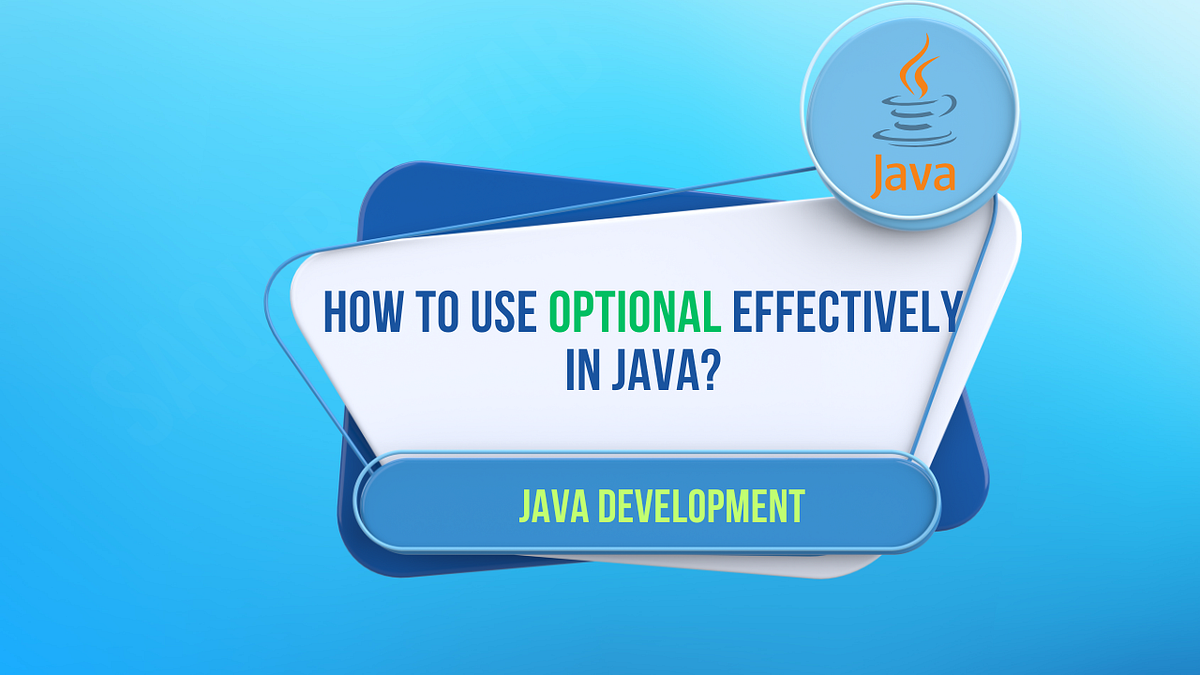 Java

HOW TO USE OPTIONAL EFFECTIVELY IN JAVA?

JAVA DEVELOPMENT